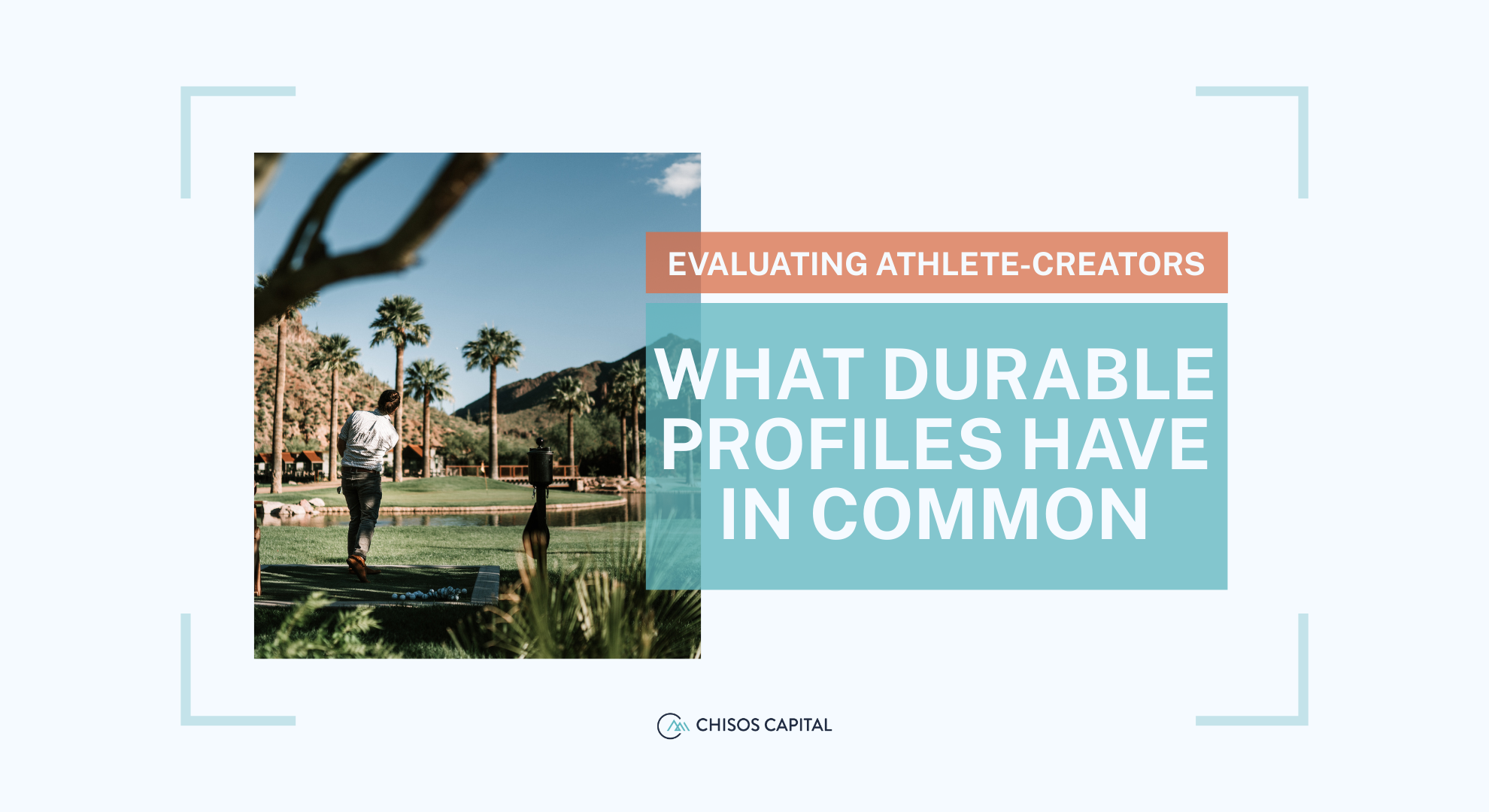 EVALUATING ATHLETE-CREATORS

WHAT DURABLE PROFILES HAVE IN COMMON

CHISOS CAPITAL